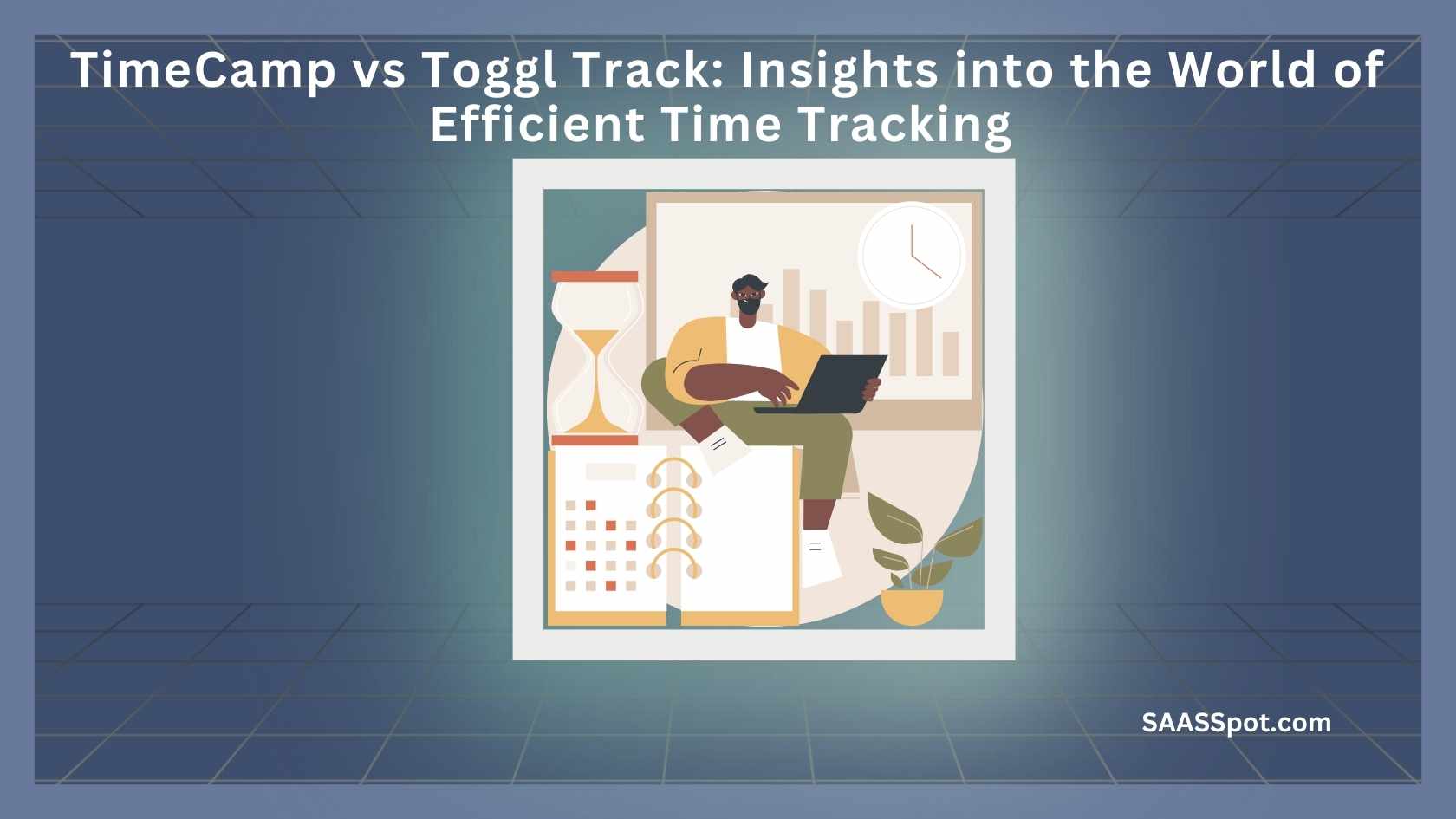 TimeCamp vs Toggl Track: Insights into the World of Efficient Time Tracking

SAASSpot.com